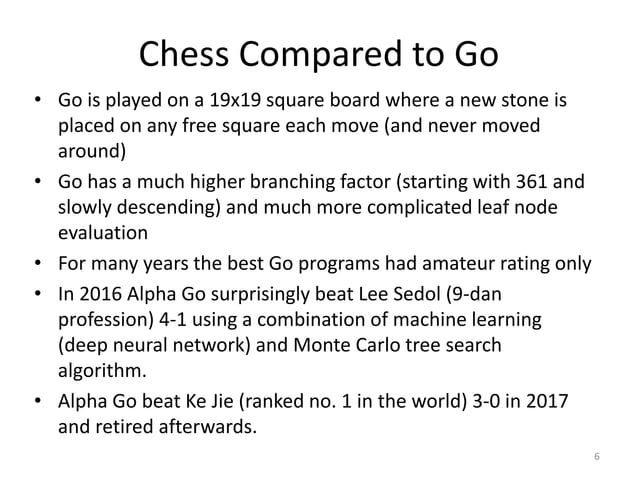 Chess Compared to Go

• Go is played on a 19x19 square board where a new stone is placed on any free square each move (and never moved around)

• Go has a much higher branching factor (starting with 361 and slowly descending) and much more complicated leaf node evaluation

• For many years the best Go programs had amateur rating only

• In 2016 Alpha Go surprisingly beat Lee Sedol (9-dan profession) 4-1 using a combination of machine learning (deep neural network) and Monte Carlo tree search algorithm.

• Alpha Go beat Ke Jie (ranked no. 1 in the world) 3-0 in 2017 and retired afterwards.

6